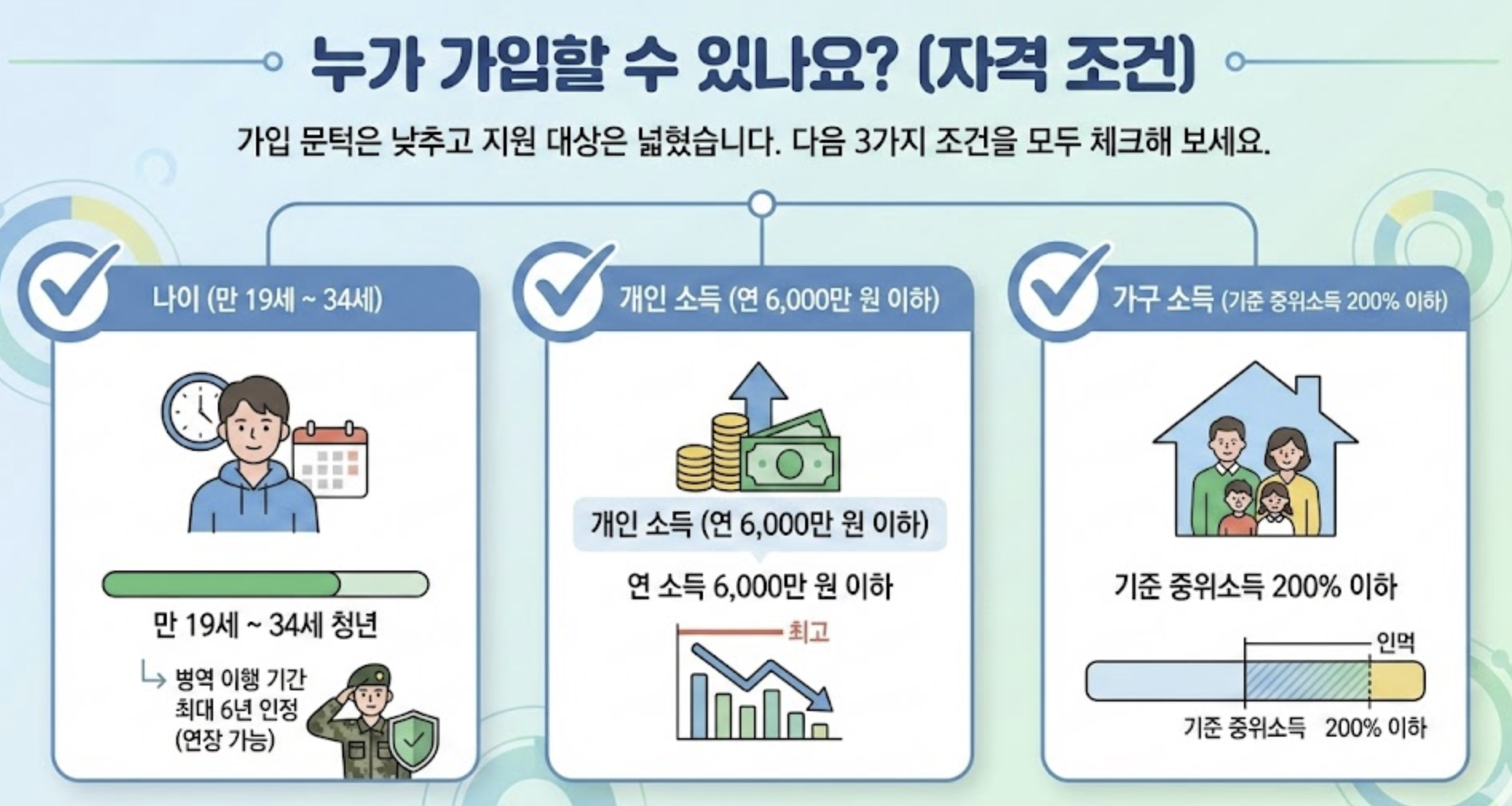 누가 가입할 수 있나요? (자격 조건)

가입 문턱은 낮추고 지원 대상은 넓혔습니다. 다음 3가지 조건을 모두 체크해 보세요.

나이 (만 19세 ~ 34세)

만 19세 ~ 34세 청년

병역 이행 기간 최대 6년 인정 (연장 가능)

개인 소득 (연 6,000만 원 이하)

개인 소득 (연 6,000만 원 이하)

연 소득 6,000만 원 이하

최고

가구 소득 (기준 중위소득 200% 이하)

기준 중위소득 200% 이하

인먹

기준 중위소득

200% 이하